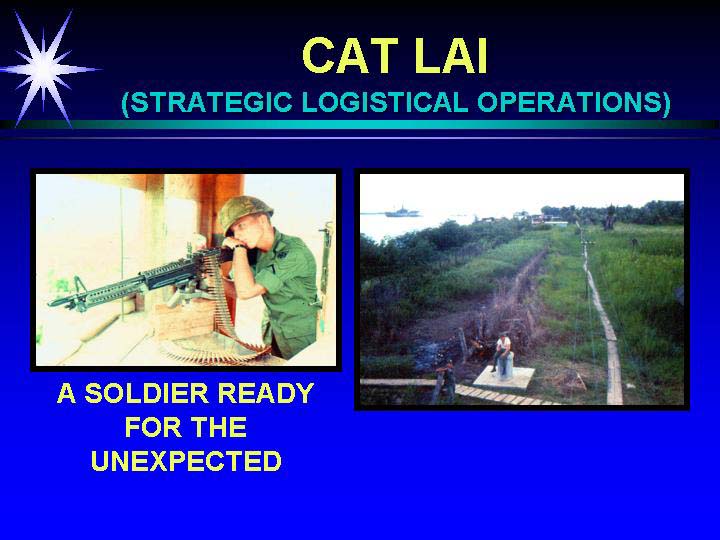 CAT LAI
(STRATEGIC LOGISTICAL OPERATIONS)

A SOLDIER READY FOR THE UNEXPECTED